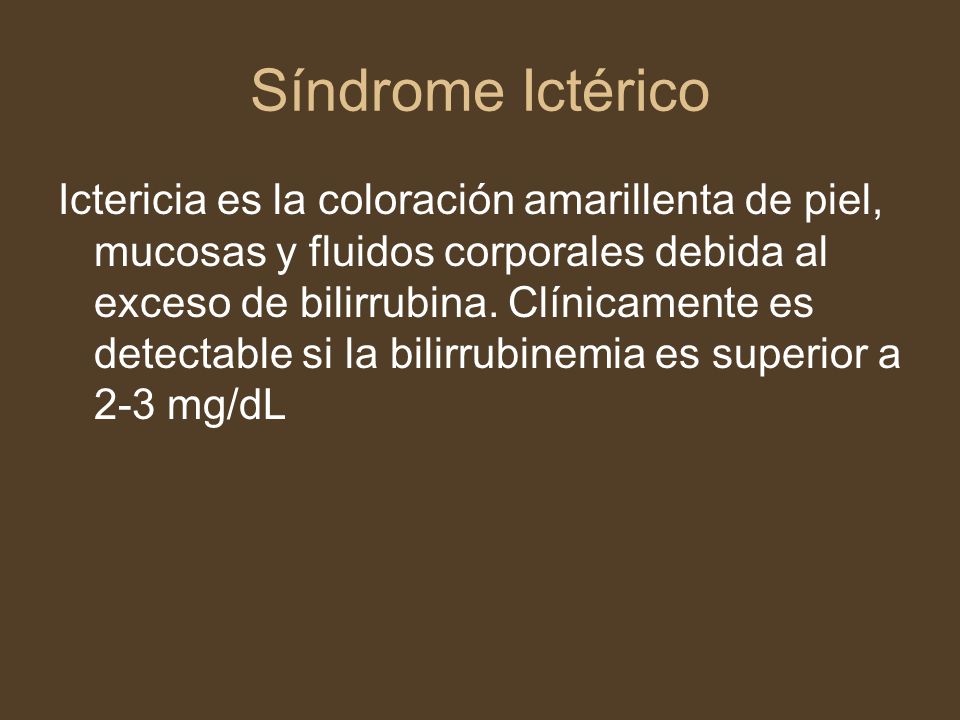 Síndrome Ictérico

Ictericia es la coloración amarillenta de piel, mucosas y fluidos corporales debida al exceso de bilirrubina. Clínicamente es detectable si la bilirrubinemia es superior a 2-3 mg/dL